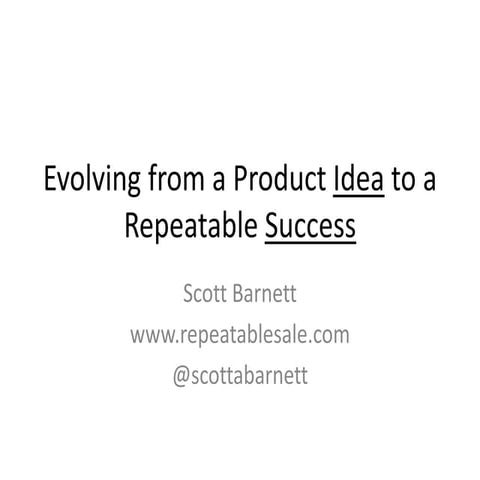 Evolving from a Product Idea to a Repeatable Success

Scott Barnett

www.repeatablesale.com

@scottabarnett